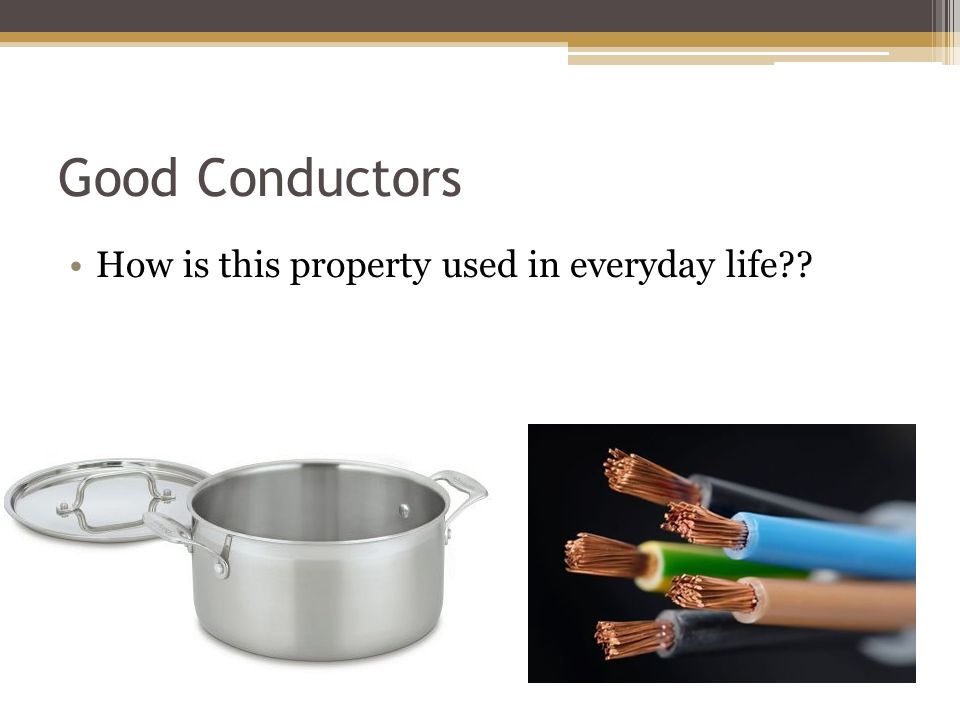 Good Conductors

• How is this property used in everyday life??